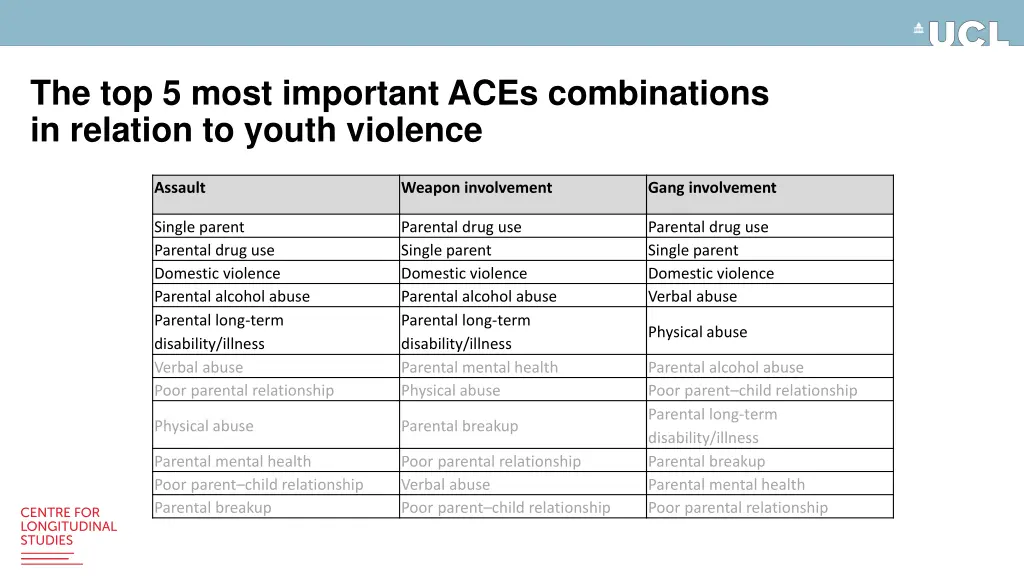 UCL

The top 5 most important ACEs combinations in relation to youth violence

| Assault | Weapon involvement | Gang involvement |
|---|---|---|
| Single parent | Parental drug use | Parental drug use |
| Parental drug use | Single parent | Single parent |
| Domestic violence | Domestic violence | Domestic violence |
| Parental alcohol abuse | Parental alcohol abuse | Verbal abuse |
| Parental long-term disability/illness | Parental long-term disability/illness | Physical abuse |
| Verbal abuse | Parental mental health | Parental alcohol abuse |
| Poor parental relationship | Physical abuse | Poor parent–child relationship |
| Physical abuse | Parental breakup | Parental long-term disability/illness |
| Parental mental health | Poor parental relationship | Parental breakup |
| Poor parent–child relationship | Verbal abuse | Parental mental health |
| Parental breakup | Poor parent–child relationship | Poor parental relationship |

CENTRE FOR LONGITUDINAL STUDIES